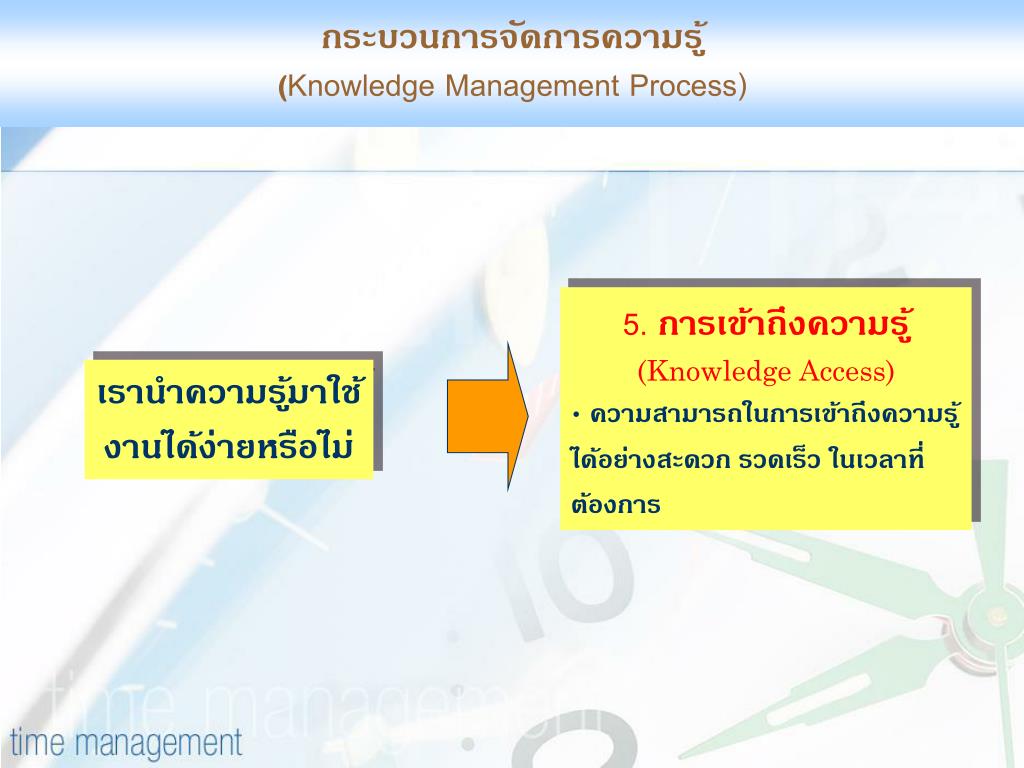 กระบวนการจัดการความรู้
(Knowledge Management Process)

เรานำความรู้มาใช้งานได้ง่ายหรือไม่

5. การเข้าถึงความรู้
(Knowledge Access)
• ความสามารถในการเข้าถึงความรู้ได้อย่างสะดวก รวดเร็ว ในเวลาที่ต้องการ

time management

time management